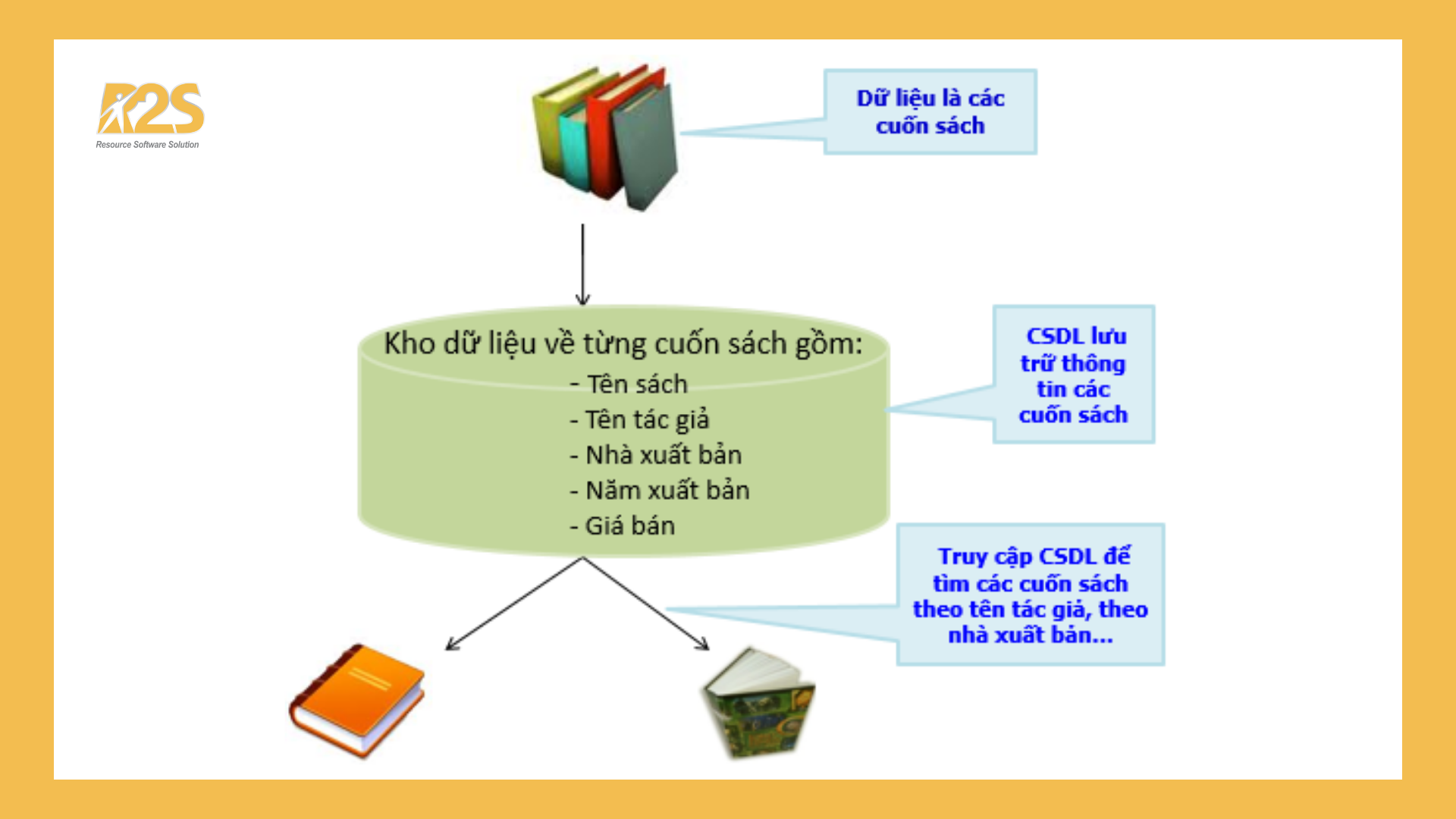 R2S
Resource Software Solution

Dữ liệu là các cuốn sách

Kho dữ liệu về từng cuốn sách gồm:
- Tên sách
- Tên tác giả
- Nhà xuất bản
- Năm xuất bản
- Giá bán

CSDL lưu trữ thông tin các cuốn sách

Truy cập CSDL để tìm các cuốn sách theo tên tác giả, theo nhà xuất bản...